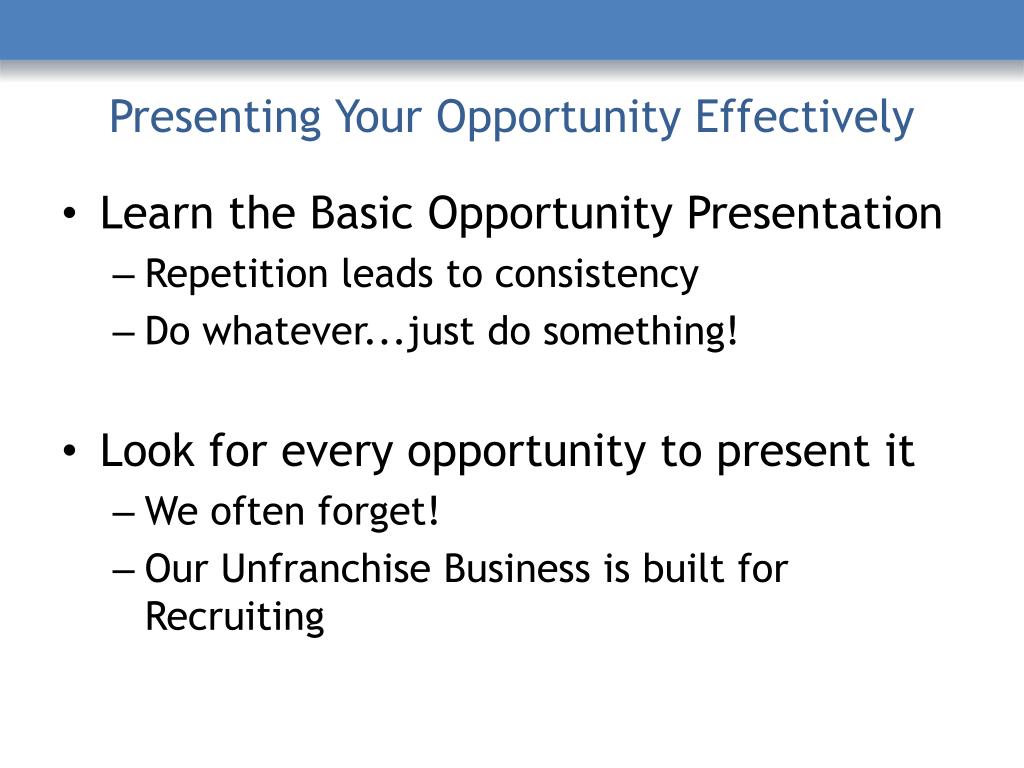 Presenting Your Opportunity Effectively

• Learn the Basic Opportunity Presentation
– Repetition leads to consistency
– Do whatever...just do something!

• Look for every opportunity to present it
– We often forget!
– Our Unfranchise Business is built for Recruiting